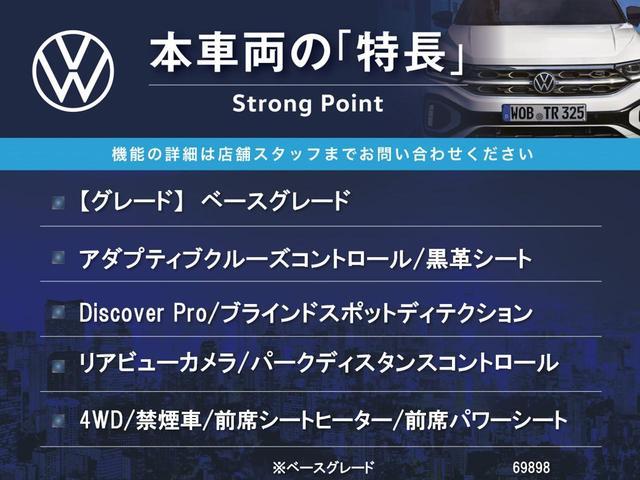 本車両の「特長」
Strong Point

WOB TR 325

機能の詳細は店舗スタッフまでお問い合わせください

【グレード】 ベースグレード

アダプティブクルーズコントロール/黒革シート

Discover Pro/ブラインドスポットディテクション

リアビューカメラ/パークディスタンスコントロール

4WD/禁煙車/前席シートヒーター/前席パワーシート

※ベースグレード 69898